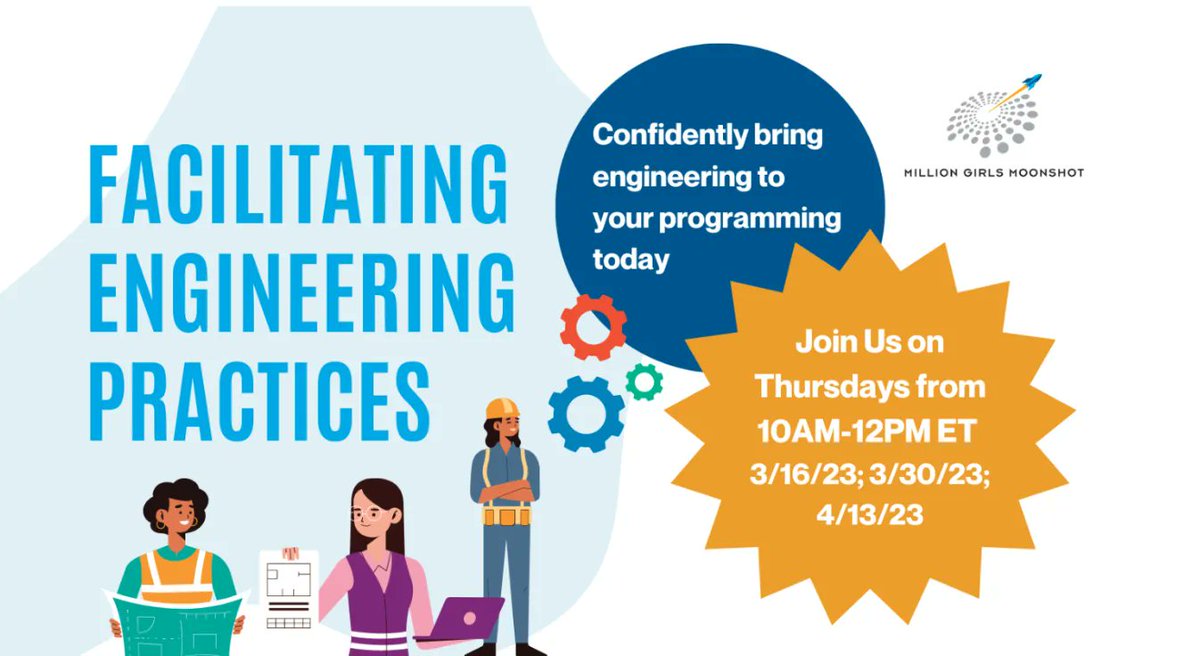 FACILITATING ENGINEERING PRACTICES

Confidently bring engineering to your programming today

MILLION GIRLS MOONSHOT

Join Us on Thursdays from 10AM-12PM ET 3/16/23; 3/30/23; 4/13/23